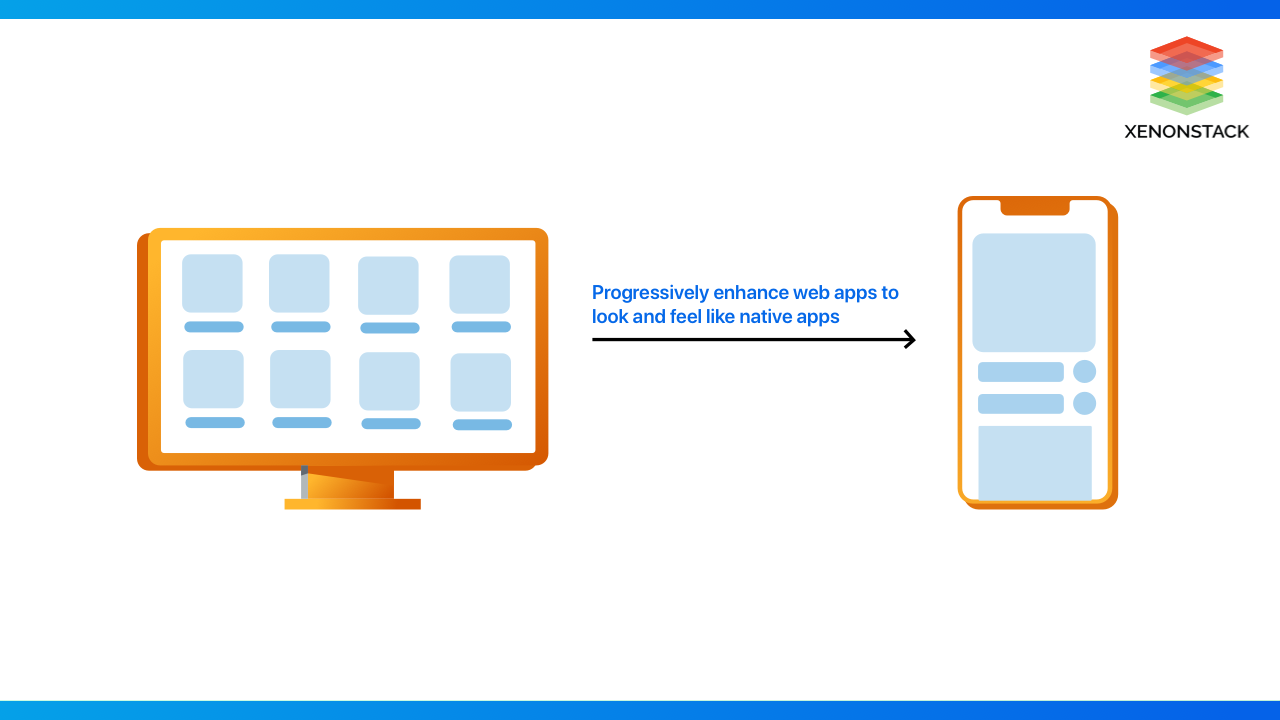 XENONSTACK

Progressively enhance web apps to look and feel like native apps